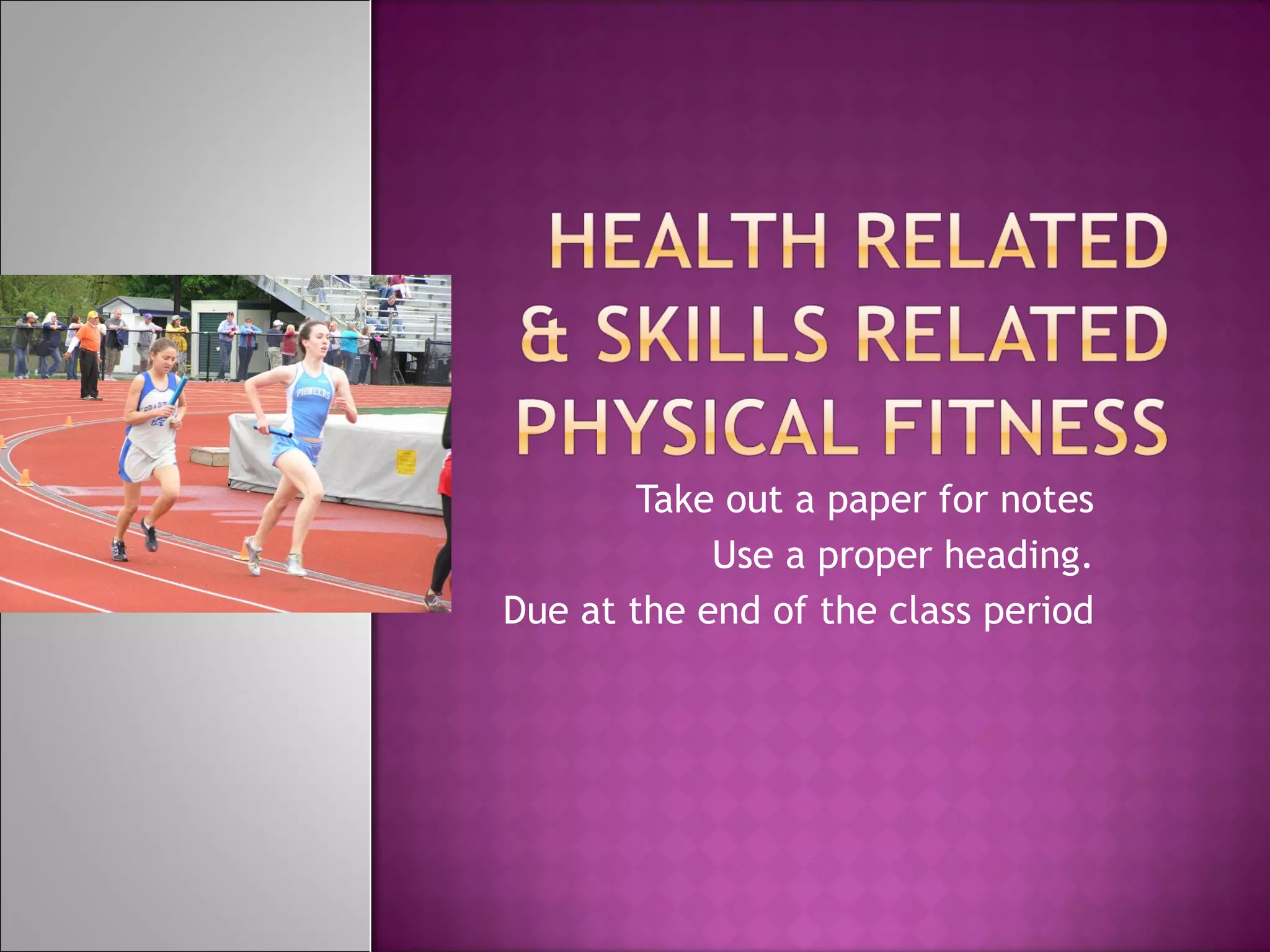 PIONEERS

HEALTH RELATED & SKILLS RELATED PHYSICAL FITNESS

Take out a paper for notes
Use a proper heading.
Due at the end of the class period